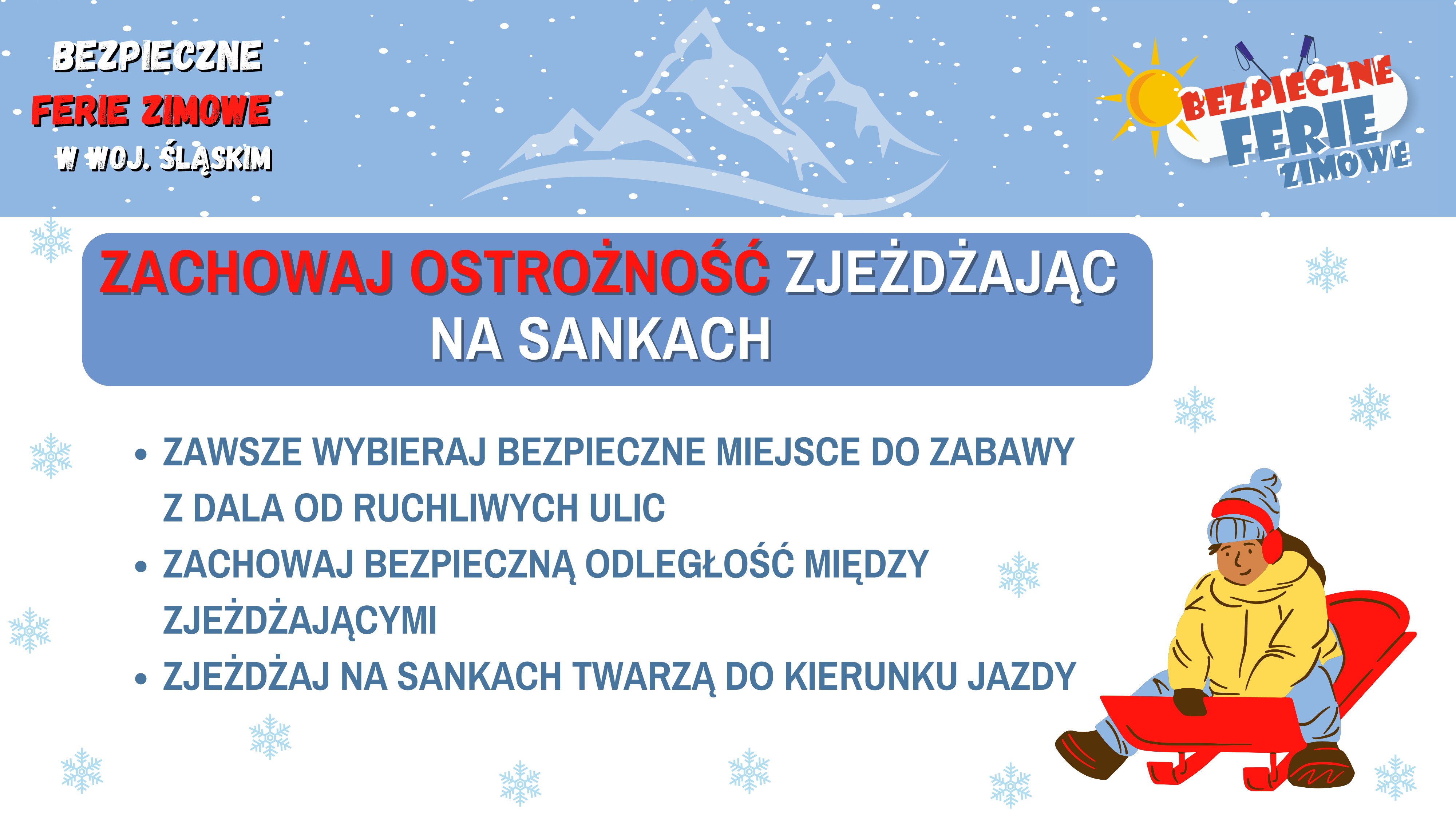 BEZPIECZNE
FERIE ZIMOWE
W WOJ. ŚLĄSKIM

BEZPIECZNE
FERIE
ZIMOWE

ZACHOWAJ OSTROŻNOŚĆ ZJEŻDŻAJĄC NA SANKACH

• ZAWSZE WYBIERAJ BEZPIECZNE MIEJSCE DO ZABAWY Z DALA OD RUCHLIWYCH ULIC
• ZACHOWAJ BEZPIECZNĄ ODLEGŁOŚĆ MIĘDZY ZJEŻDŻAJĄCYMI
• ZJEŻDŻAJ NA SANKACH TWARZĄ DO KIERUNKU JAZDY